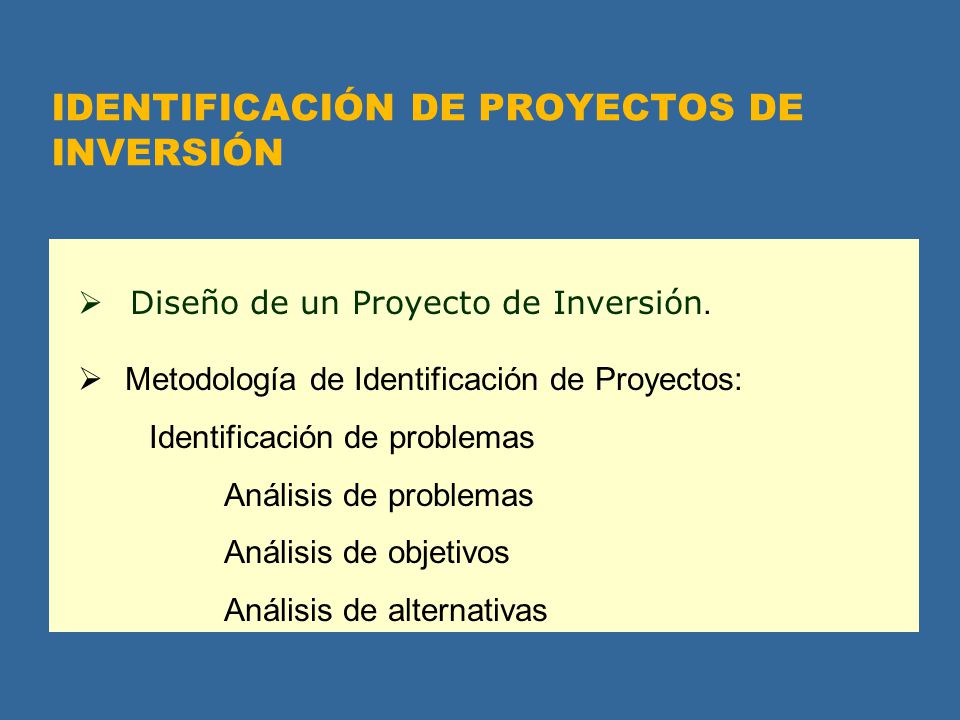 IDENTIFICACIÓN DE PROYECTOS DE INVERSIÓN

➢ Diseño de un Proyecto de Inversión.

➢ Metodología de Identificación de Proyectos:

Identificación de problemas

Análisis de problemas

Análisis de objetivos

Análisis de alternativas